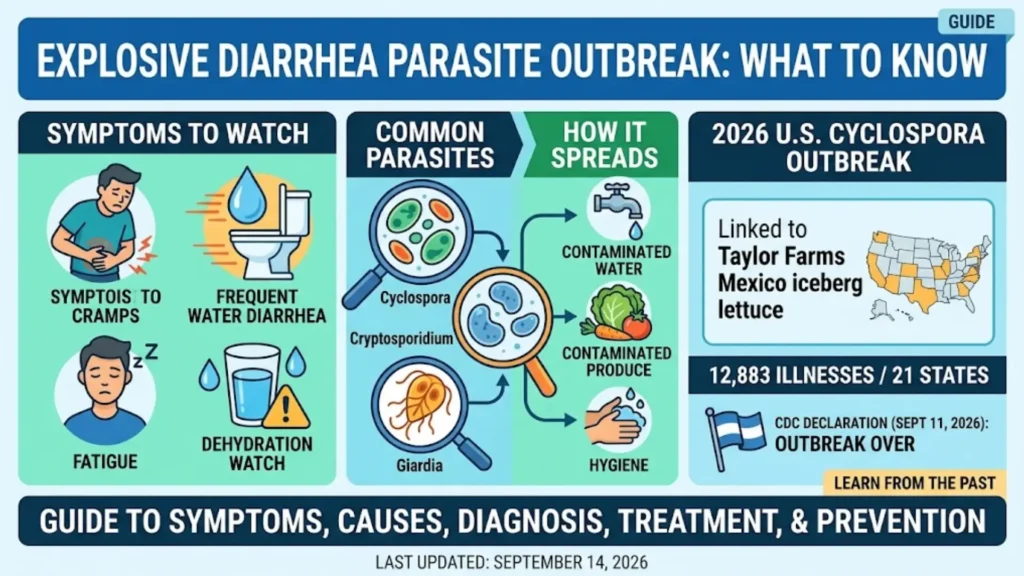 GUIDE

EXPLOSIVE DIARRHEA PARASITE OUTBREAK: WHAT TO KNOW

SYMPTOMS TO WATCH

SYMPTOIS TO CRAMPS

FREQUENT WATER DIARRHEA

FATIGUE

DEHYDRATION WATCH

COMMON PARASITES

Cyclospora

Cryptosporidium

Giardia

HOW IT SPREADS

CONTAMINATED WATER

CONTAMINATED PRODUCE

HYGIENE

2026 U.S. CYCLOSPORA OUTBREAK

Linked to Taylor Farms Mexico iceberg lettuce

12,883 ILLNESSES / 21 STATES

CDC DECLARATION (SEPT 11, 2026): OUTBREAK OVER

LEARN FROM THE PAST

GUIDE TO SYMPTOMS, CAUSES, DIAGNOSIS, TREATMENT, & PREVENTION

LAST UPDATED: SEPTEMBER 14, 2026